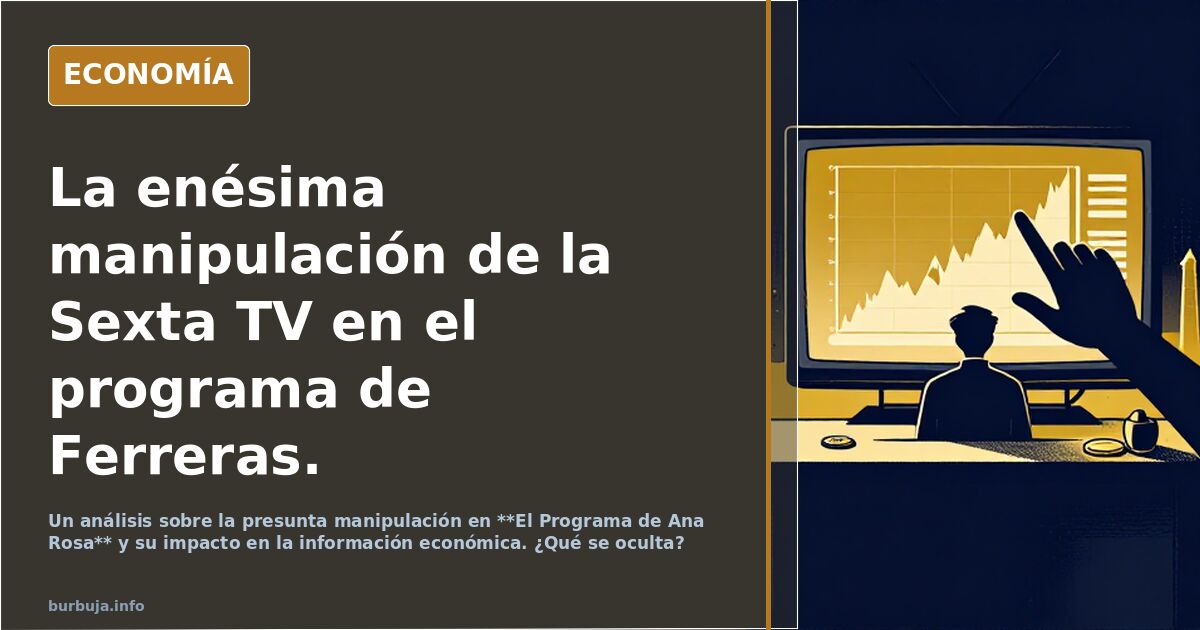 ECONOMÍA

La enésima manipulación de la Sexta TV en el programa de Ferreras.

Un análisis sobre la presunta manipulación en **El Programa de Ana Rosa** y su impacto en la información económica. ¿Qué se oculta?

burbuja.info